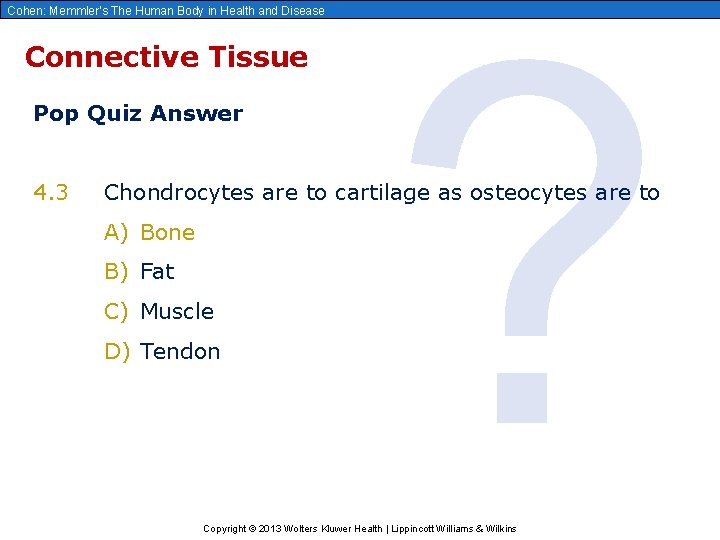 Cohen: Memmler's The Human Body in Health and Disease

Connective Tissue

Pop Quiz Answer

4.3 Chondrocytes are to cartilage as osteocytes are to

A) Bone

B) Fat

C) Muscle

D) Tendon

?

Copyright © 2013 Wolters Kluwer Health | Lippincott Williams & Wilkins